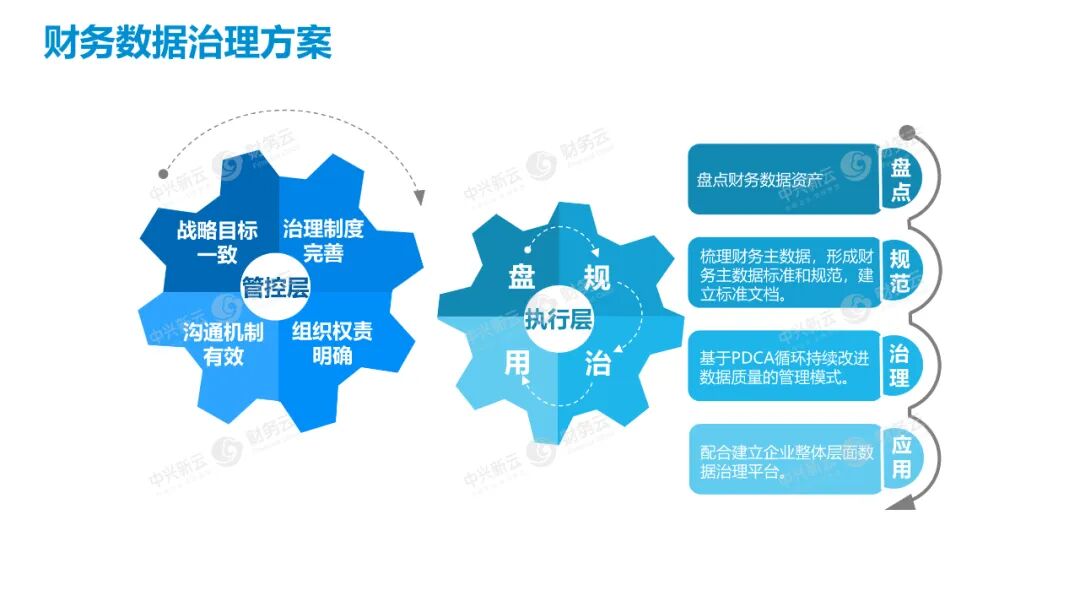 财务数据治理方案

战略目标一致

治理制度完善

管控层

沟通机制有效

组织权责明确

盘

规

执行层

用

治

盘点财务数据资产

盘点

梳理财务主数据，形成财务主数据标准和规范，建立标准文档。

规范

基于PDCA循环持续改进数据质量的管理模式。

治理

配合建立企业整体层面数据治理平台。

应用

中兴新云 财务云